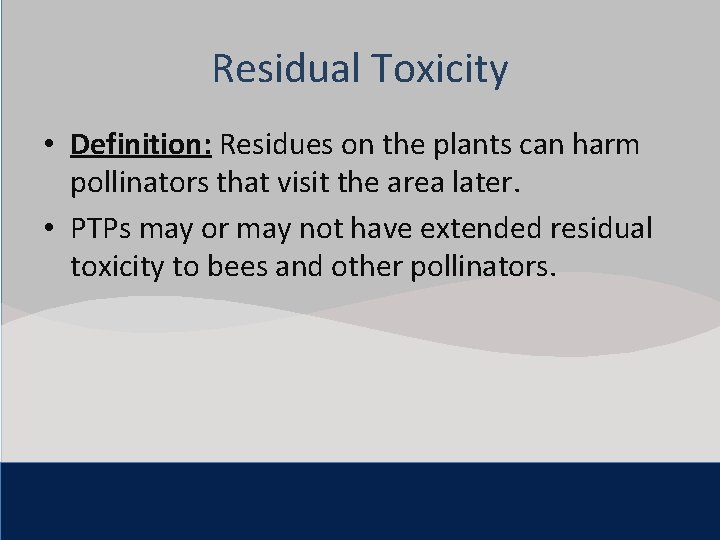 Residual Toxicity

• Definition: Residues on the plants can harm pollinators that visit the area later.

• PTPs may or may not have extended residual toxicity to bees and other pollinators.